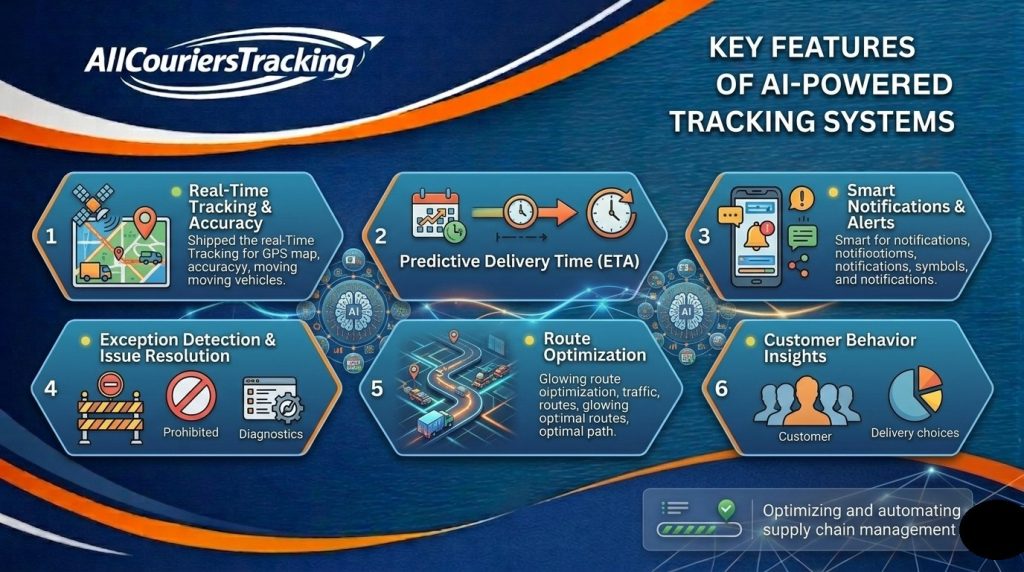 AllCouriersTracking

KEY FEATURES OF AI-POWERED TRACKING SYSTEMS

1 Real-Time Tracking & Accuracy
Shipped the real-Time Tracking for GPS map, accuracyy, moving moving vehicles.

2 Predictive Delivery Time (ETA)

3 Smart Notifications & Alerts
Smart for notifications, notifiootioms, notifications, symbols, and notifications.

AI

AI

4 Exception Detection & Issue Resolution
Prohibited
Diagnostics

5 Route Optimization
Glowing route oiptimization, traffic, routes, glowing optimal routes, optimal path.

6 Customer Behavior Insights
Customer
Delivery choices

Optimizing and automating supply chain management